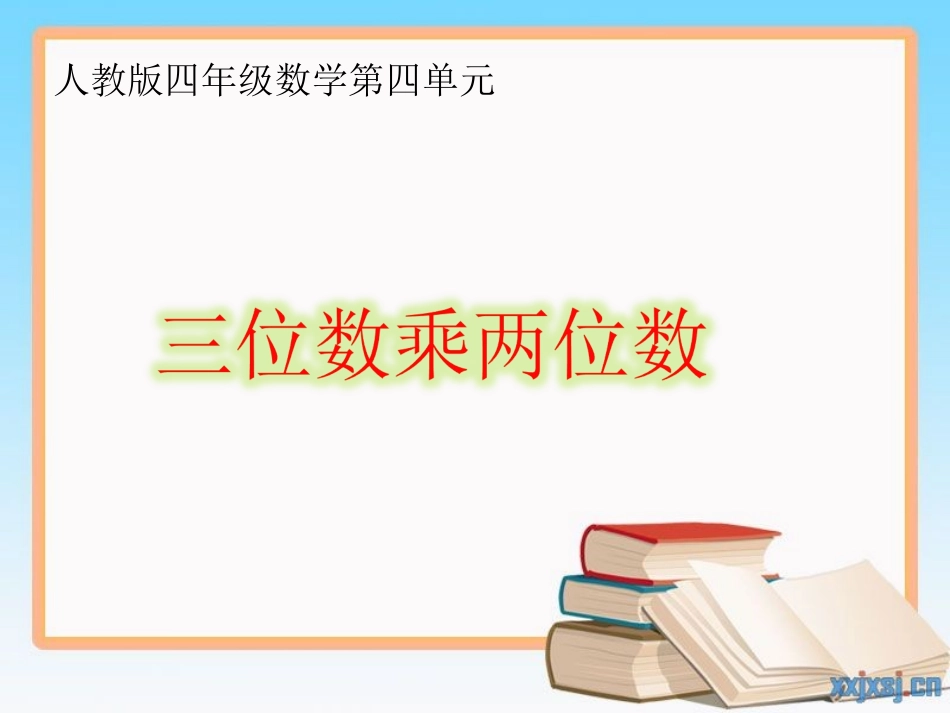 人教版四年级数学第四单元

三位数乘两位数

xxjxsj.cn